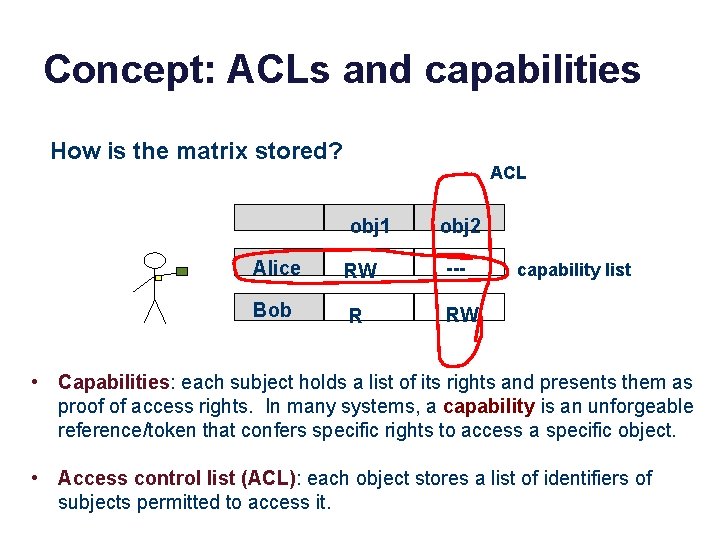 Concept: ACLs and capabilities

How is the matrix stored?

ACL

| | obj1 | obj2 |
|---|---|---|
| Alice | RW | --- |
| Bob | R | RW |

capability list

• Capabilities: each subject holds a list of its rights and presents them as proof of access rights. In many systems, a capability is an unforgeable reference/token that confers specific rights to access a specific object.

• Access control list (ACL): each object stores a list of identifiers of subjects permitted to access it.